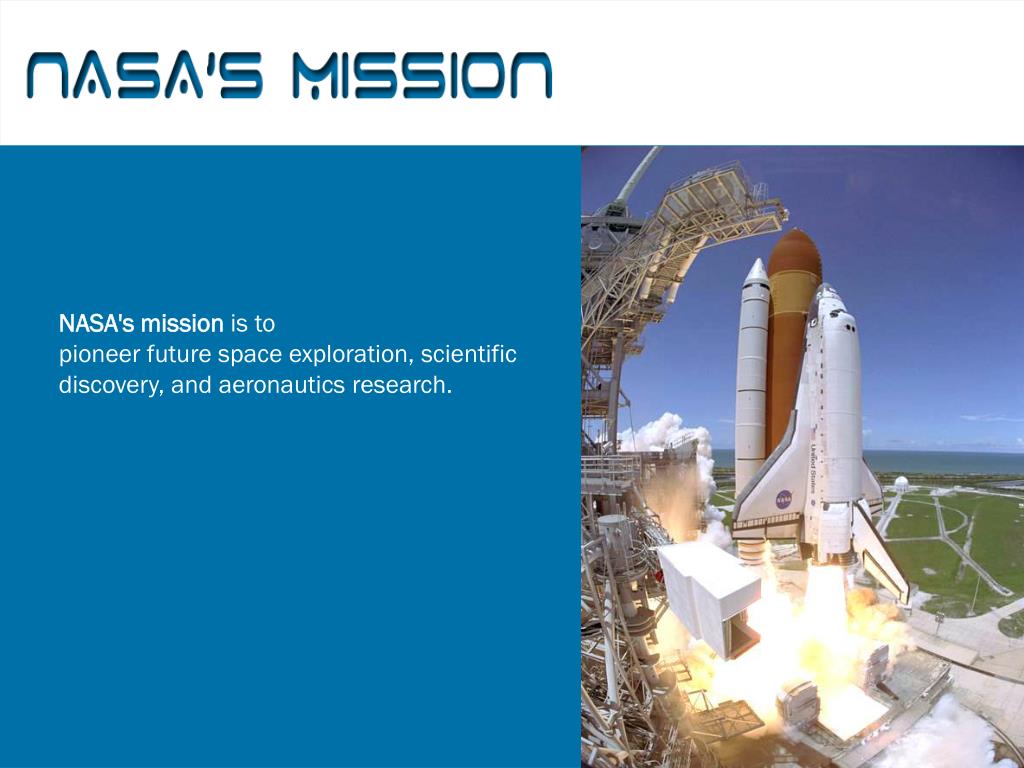 NASA'S MISSION

NASA's mission is to
pioneer future space exploration, scientific discovery, and aeronautics research.

United States